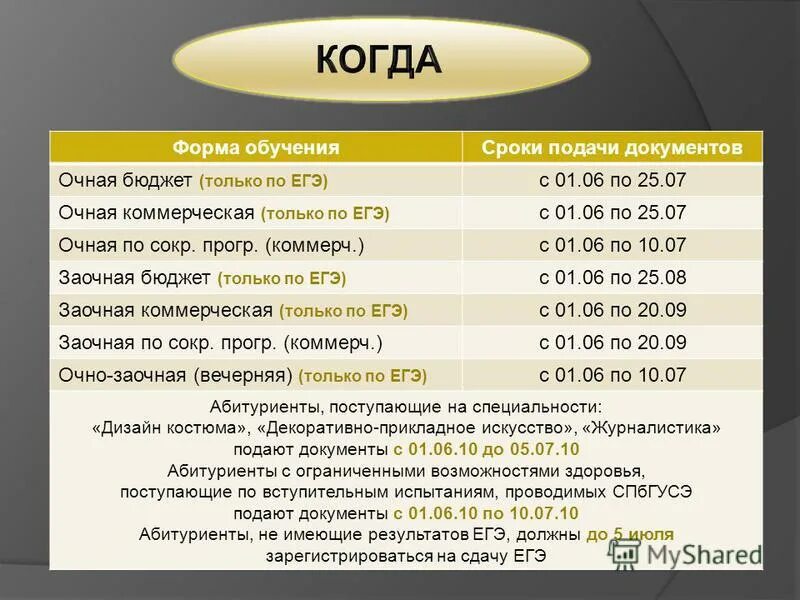 КОГДА

| Форма обучения | Сроки подачи документов |
|---|---|
| Очная бюджет (только по ЕГЭ) | с 01.06 по 25.07 |
| Очная коммерческая (только по ЕГЭ) | с 01.06 по 25.07 |
| Очная по сокр. прогр. (коммерч.) | с 01.06 по 10.07 |
| Заочная бюджет (только по ЕГЭ) | с 01.06 по 25.08 |
| Заочная коммерческая (только по ЕГЭ) | с 01.06 по 20.09 |
| Заочная по сокр. прогр. (коммерч.) | с 01.06 по 20.09 |
| Очно-заочная (вечерняя) (только по ЕГЭ) | с 01.06 по 10.07 |

Абитуриенты, поступающие на специальности: «Дизайн костюма», «Декоративно-прикладное искусство», «Журналистика» подают документы с 01.06.10 до 05.07.10
Абитуриенты с ограниченными возможностями здоровья, поступающие по вступительным испытаниям, проводимых СПбГУСЭ подают документы с 01.06.10 по 10.07.10
Абитуриенты, не имеющие результатов ЕГЭ, должны до 5 июля зарегистрироваться на сдачу ЕГЭ

MyShared